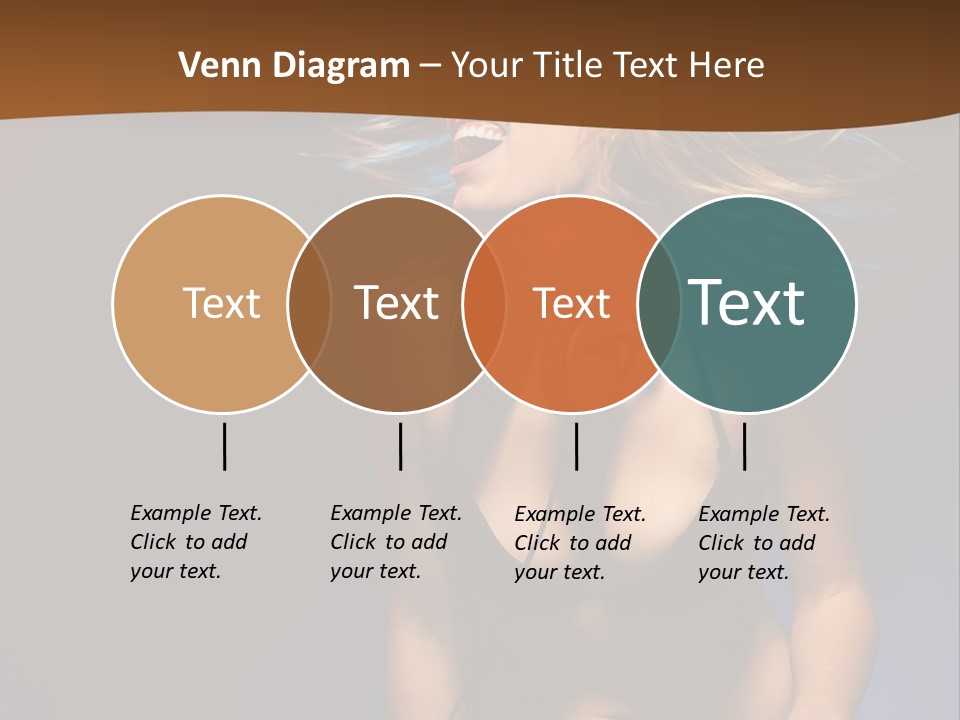 Venn Diagram – Your Title Text Here

Text

Text

Text

Text

Example Text. Click to add your text.

Example Text. Click to add your text.

Example Text. Click to add your text.

Example Text. Click to add your text.